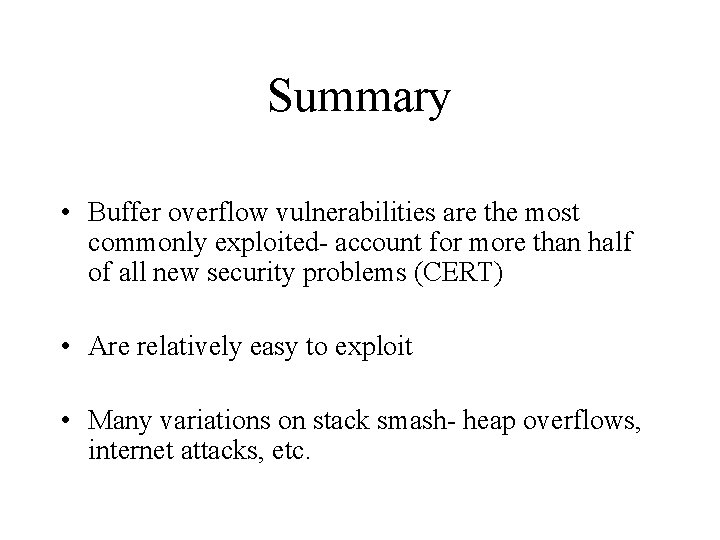 Summary

• Buffer overflow vulnerabilities are the most commonly exploited- account for more than half of all new security problems (CERT)

• Are relatively easy to exploit

• Many variations on stack smash- heap overflows, internet attacks, etc.